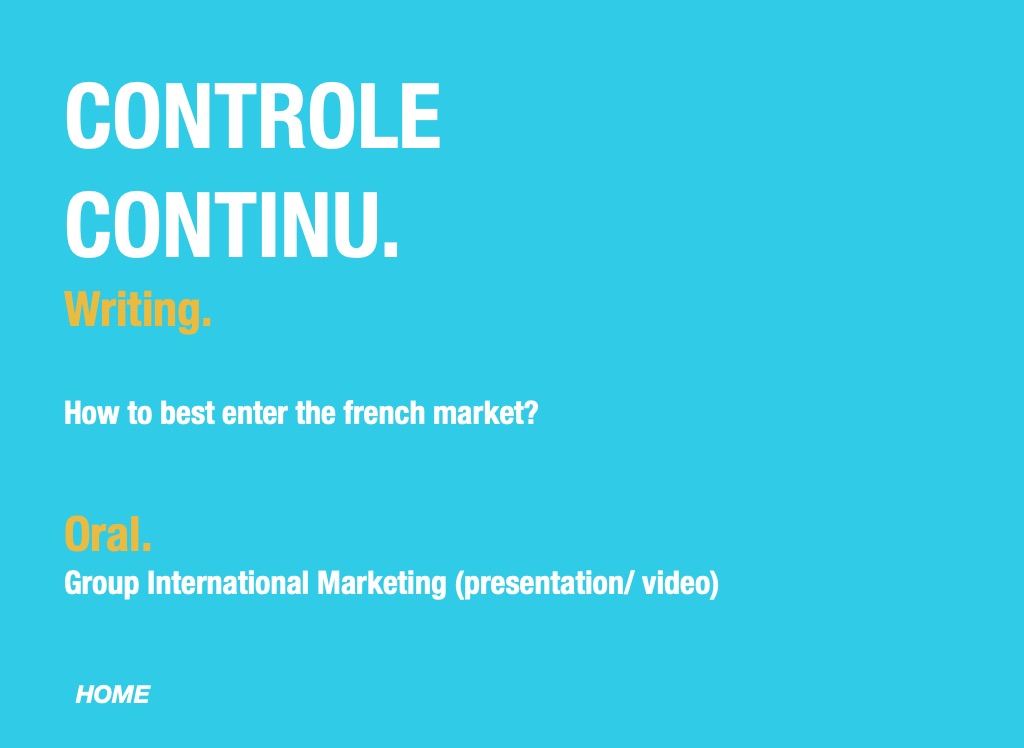 CONTROLE CONTINU.

Writing.

How to best enter the french market?

Oral.

Group International Marketing (presentation/ video)

HOME